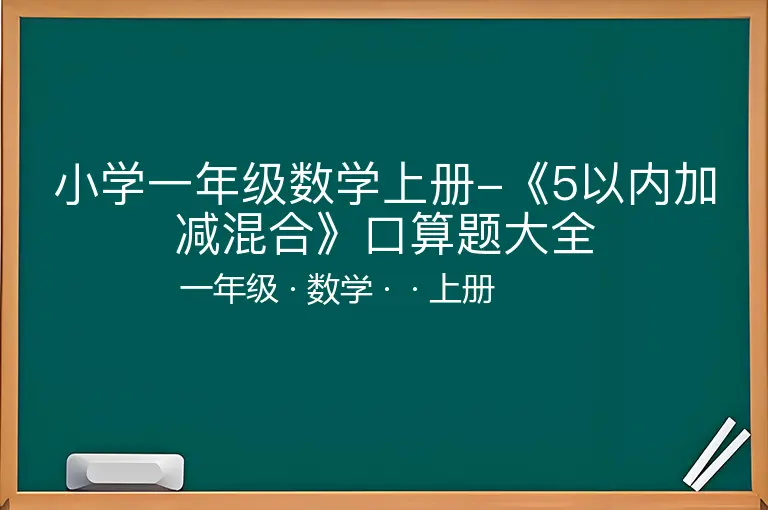 小学一年级数学上册-《5以内加减混合》口算题大全

一年级 · 数学 · · 上册